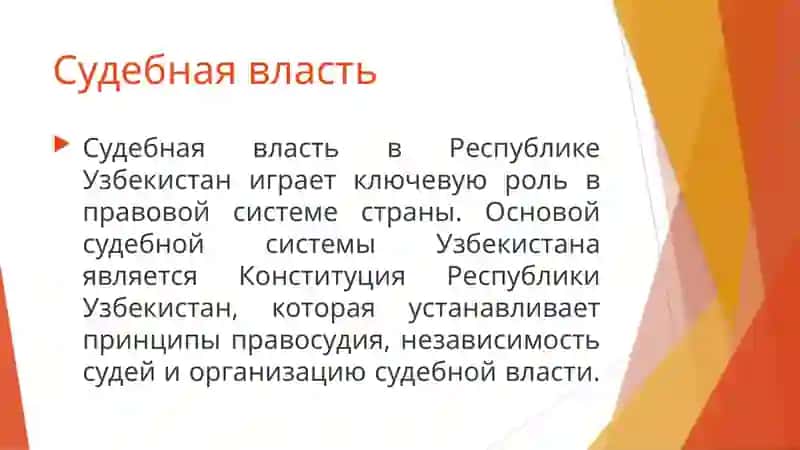 Судебная власть

Судебная власть в Республике Узбекистан играет ключевую роль в правовой системе страны. Основой судебной системы Узбекистана является Конституция Республики Узбекистан, которая устанавливает принципы правосудия, независимость судей и организацию судебной власти.